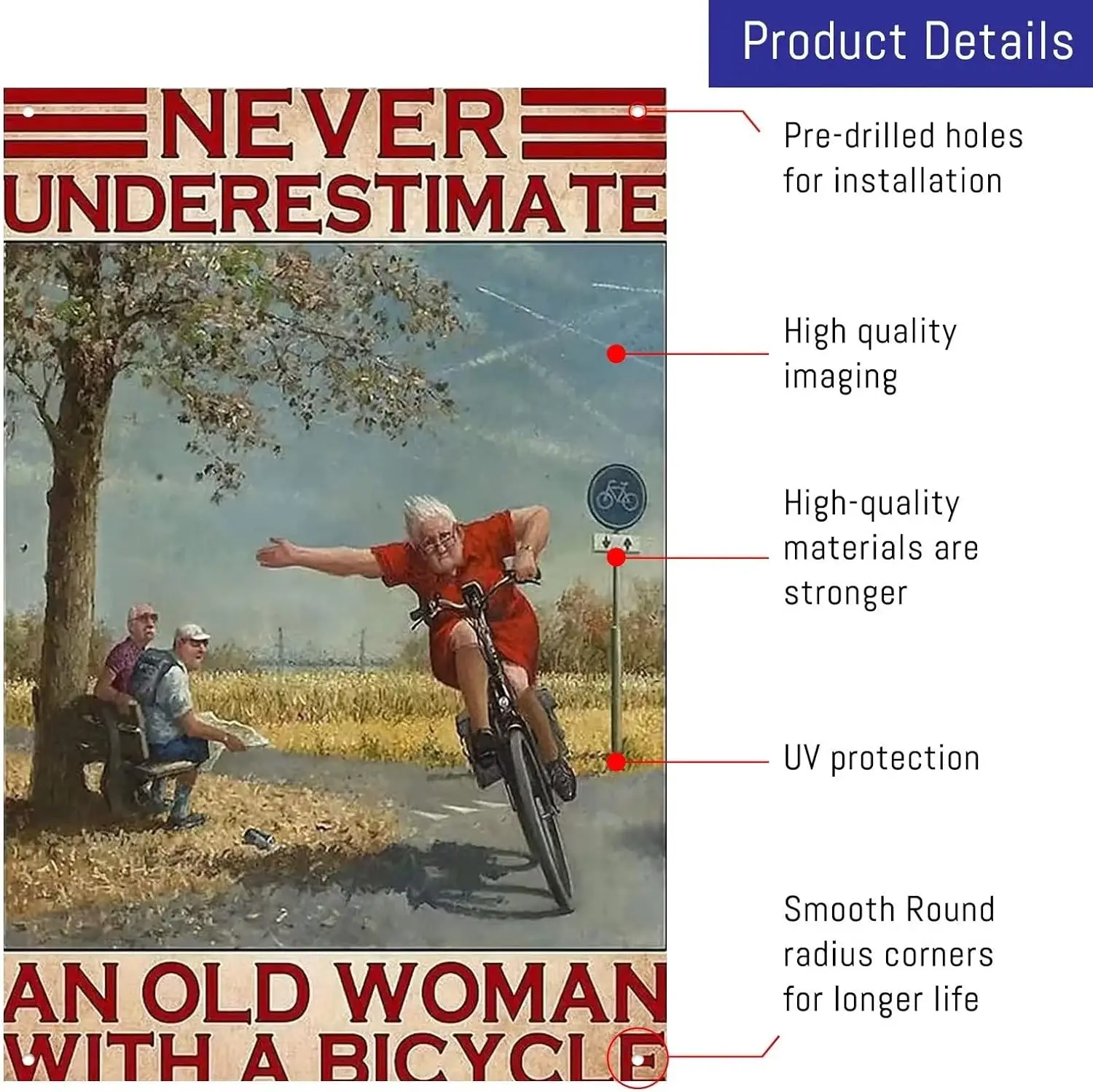 Product Details

NEVER UNDERESTIMATE

AN OLD WOMAN WITH A BICYCLE

Pre-drilled holes for installation

High quality imaging

High-quality materials are stronger

UV protection

Smooth Round radius corners for longer life